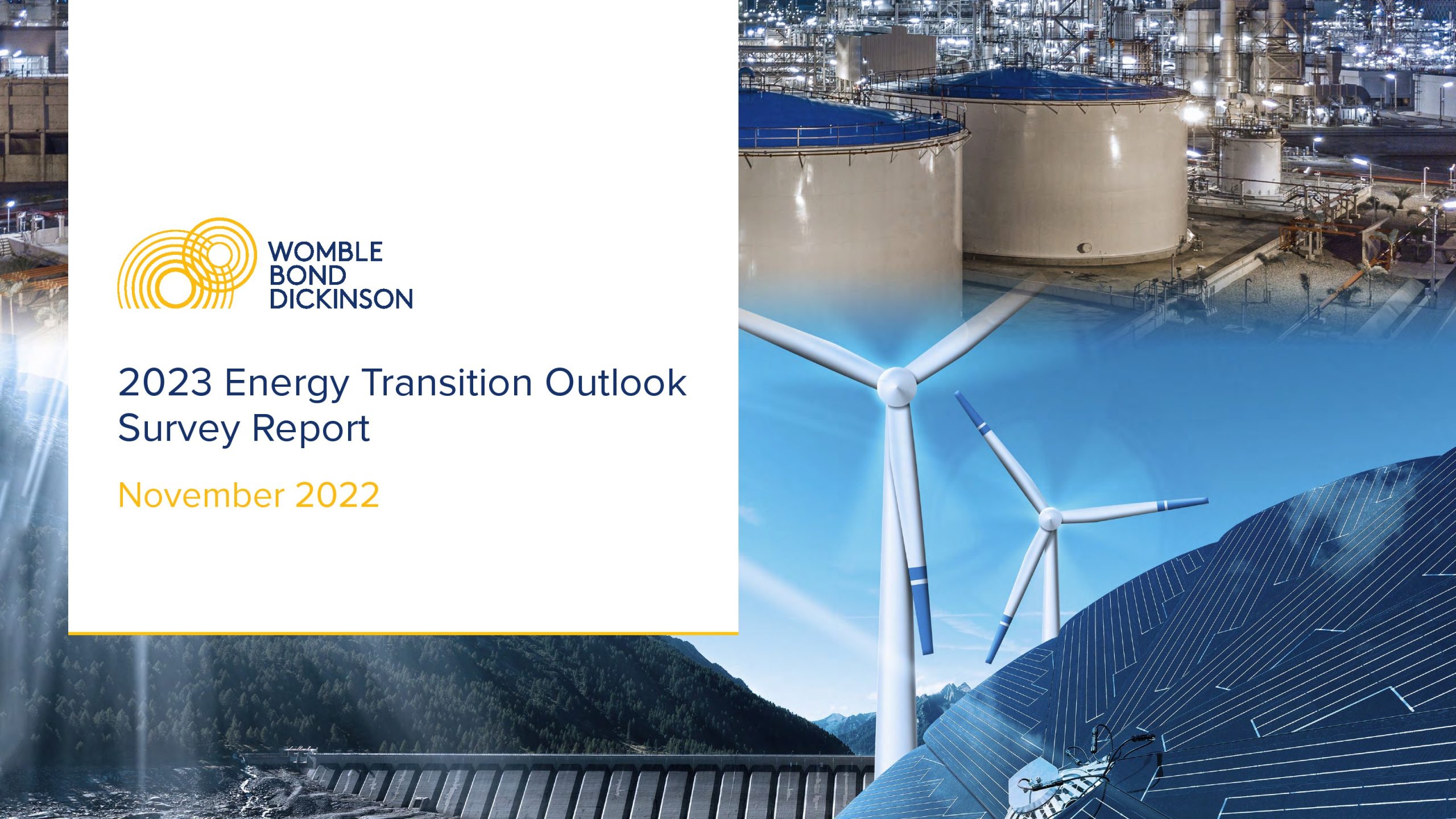 WOMBLE
BOND
DICKINSON

2023 Energy Transition Outlook Survey Report

November 2022